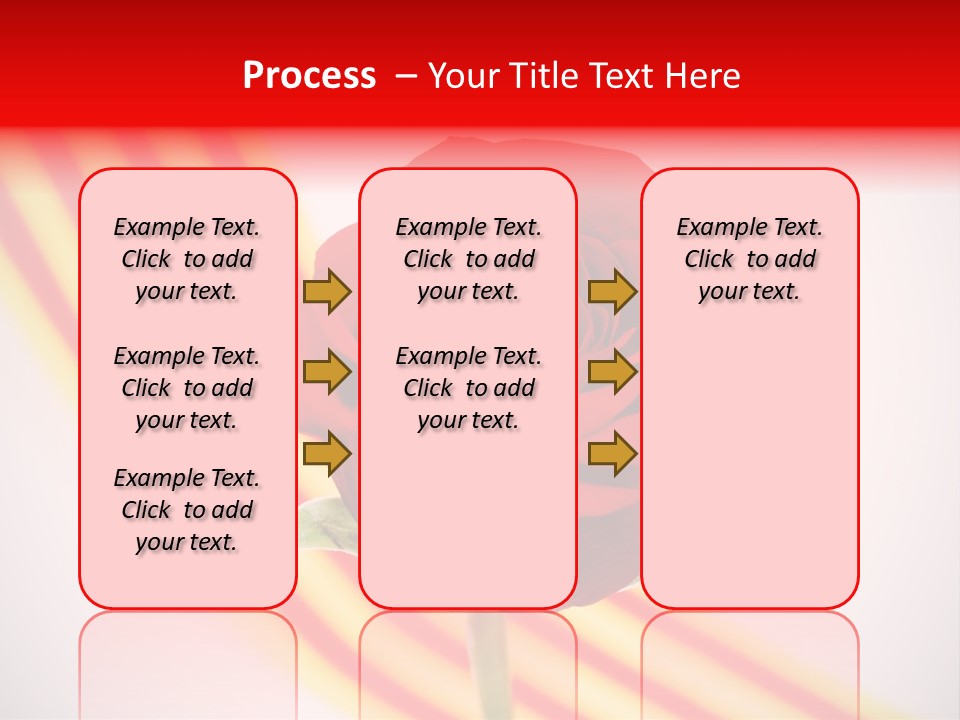 Process – Your Title Text Here

Example Text. Click to add your text.

Example Text. Click to add your text.

Example Text. Click to add your text.

Example Text. Click to add your text.

Example Text. Click to add your text.

Example Text. Click to add your text.